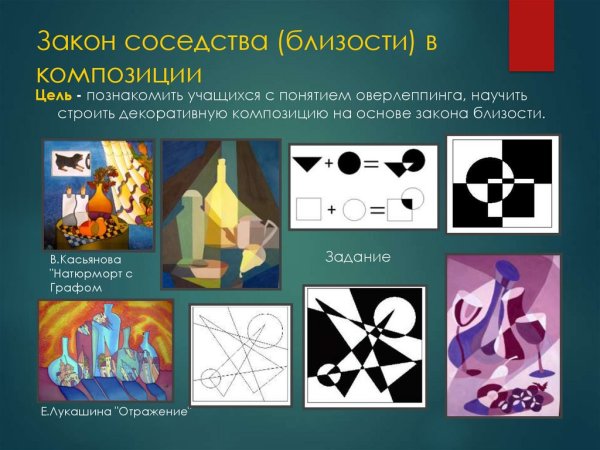 Закон соседства (близости) в композиции

Цель - познакомить учащихся с понятием оверлеппинга, научить строить декоративную композицию на основе закона близости.

+ =

+ =

В.Касьянова "Натюрморт с Графом

Задание

Е.Лукашина "Отражение"